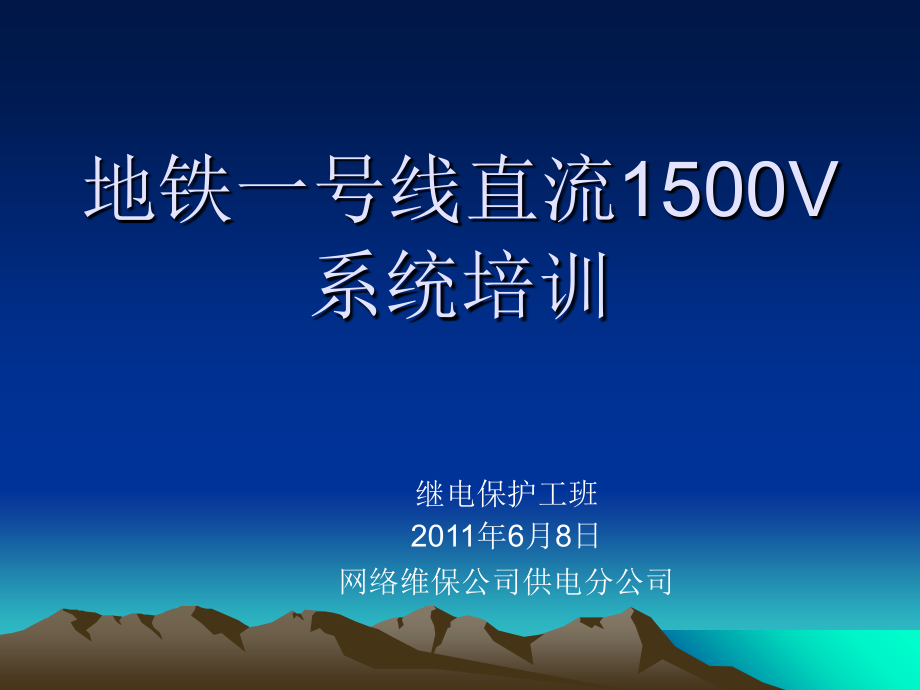 地铁一号线直流1500V系统培训

继电保护工班
2011年6月8日
网络维保公司供电分公司